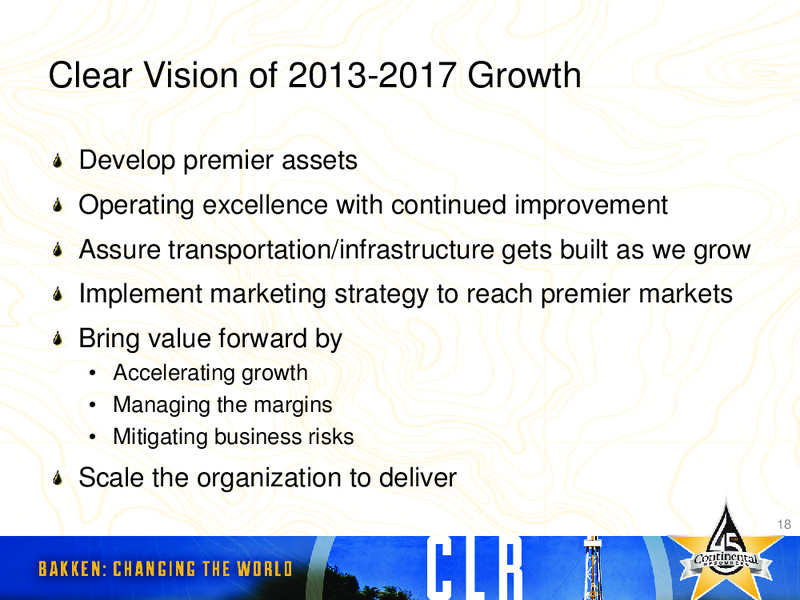 Clear Vision of 2013-2017 Growth

Develop premier assets

Operating excellence with continued improvement

Assure transportation/infrastructure gets built as we grow

Implement marketing strategy to reach premier markets

Bring value forward by

• Accelerating growth
• Managing the margins
• Mitigating business risks

Scale the organization to deliver

18

BAKKEN: CHANGING THE WORLD

CLR

45 Continental RESOURCES